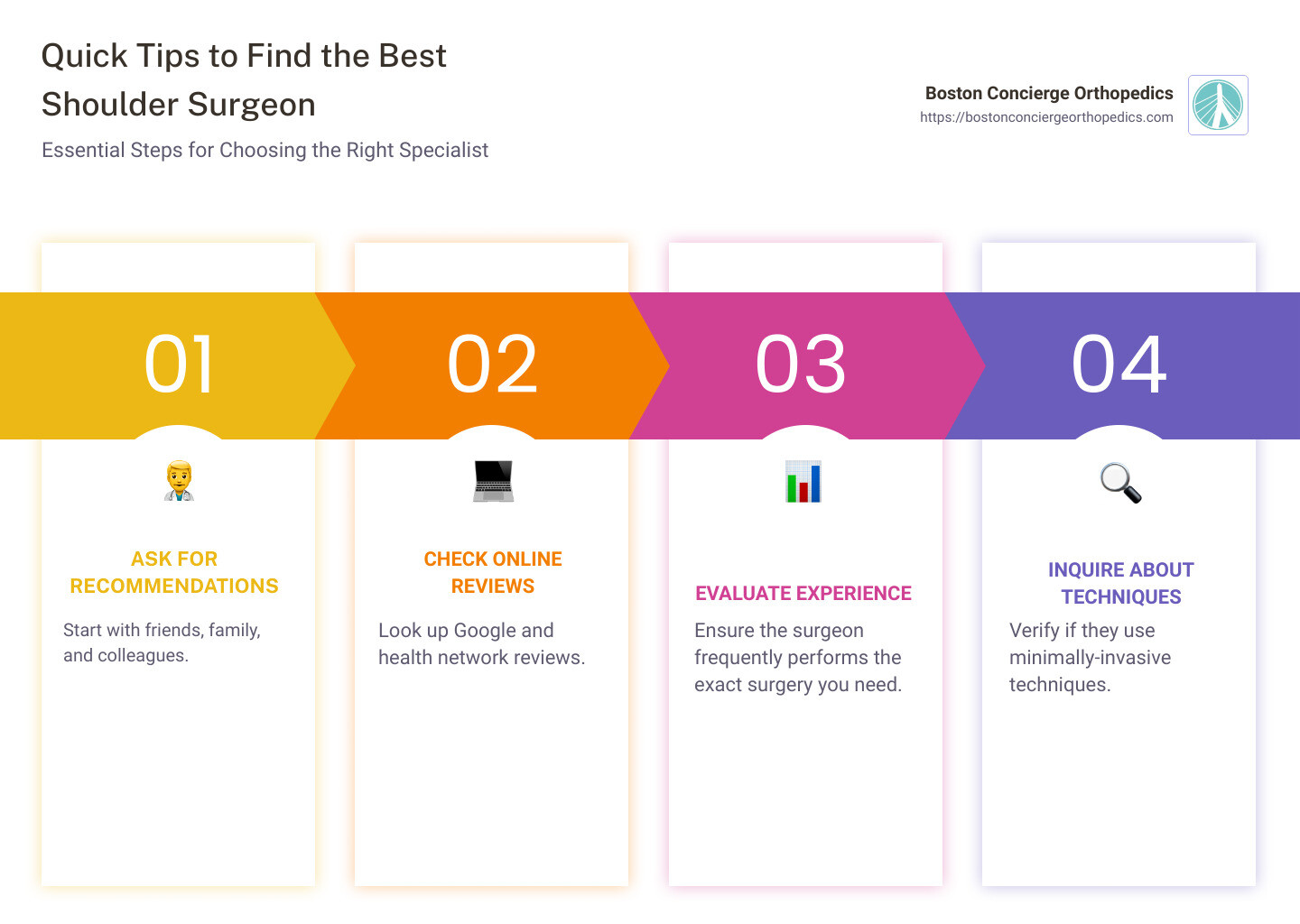 Quick Tips to Find the Best Shoulder Surgeon

Essential Steps for Choosing the Right Specialist

Boston Concierge Orthopedics
https://bostonconciergeorthopedics.com

01

ASK FOR RECOMMENDATIONS

Start with friends, family, and colleagues.

02

CHECK ONLINE REVIEWS

Look up Google and health network reviews.

03

EVALUATE EXPERIENCE

Ensure the surgeon frequently performs the exact surgery you need.

04

INQUIRE ABOUT TECHNIQUES

Verify if they use minimally-invasive techniques.